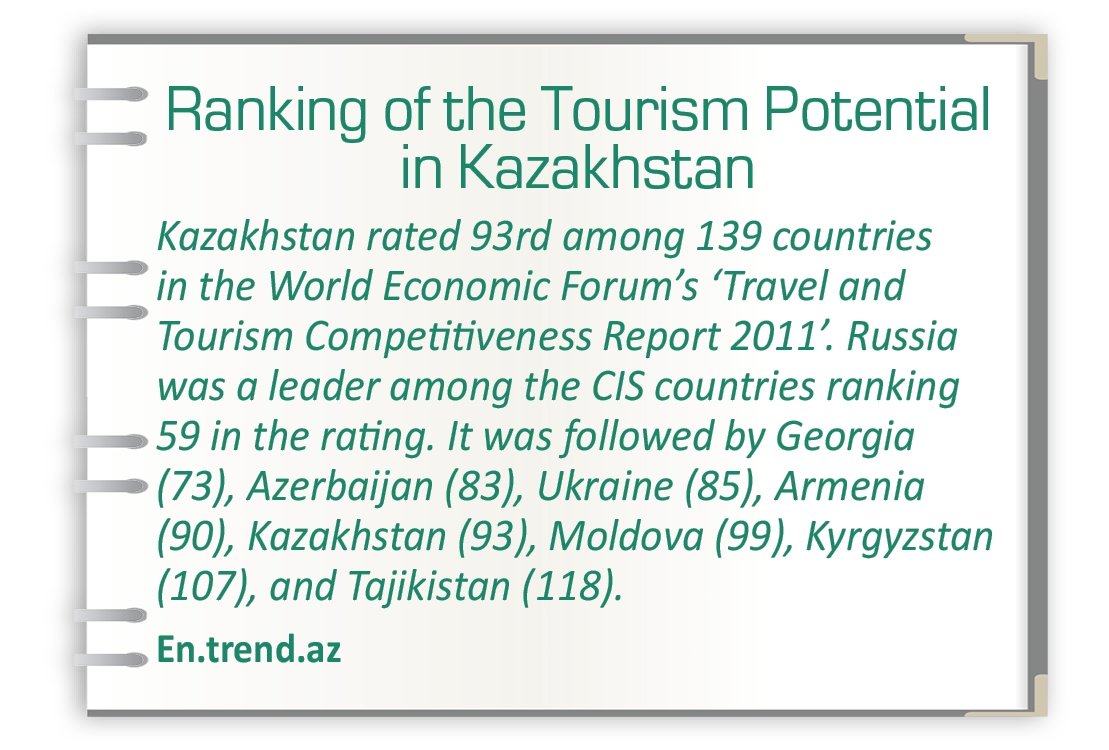 Ranking of the Tourism Potential in Kazakhstan

Kazakhstan rated 93rd among 139 countries in the World Economic Forum's 'Travel and Tourism Competitiveness Report 2011'. Russia was a leader among the CIS countries ranking 59 in the rating. It was followed by Georgia (73), Azerbaijan (83), Ukraine (85), Armenia (90), Kazakhstan (93), Moldova (99), Kyrgyzstan (107), and Tajikistan (118).

En.trend.az